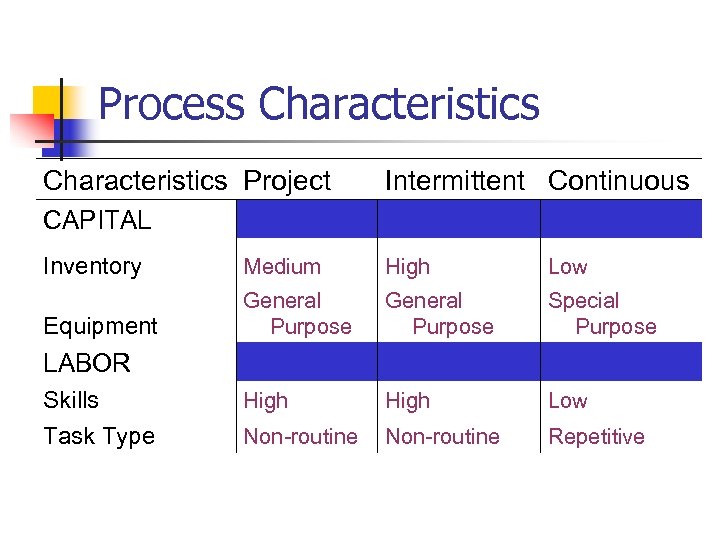 Process Characteristics

| Characteristics | Project | Intermittent | Continuous |
|---|---|---|---|
| CAPITAL | | | |
| Inventory | Medium | High | Low |
| Equipment | General Purpose | General Purpose | Special Purpose |
| LABOR | | | |
| Skills | High | High | Low |
| Task Type | Non-routine | Non-routine | Repetitive |